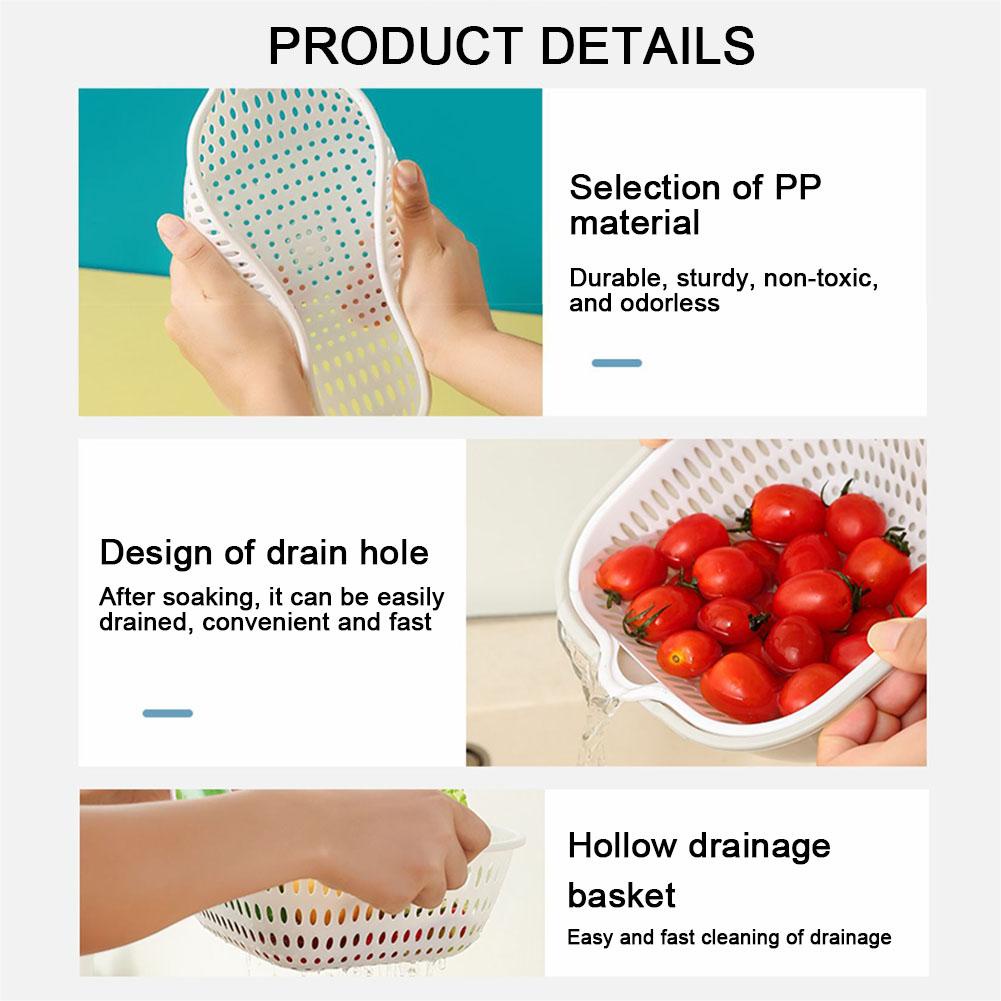 PRODUCT DETAILS

Selection of PP material

Durable, sturdy, non-toxic, and odorless

Design of drain hole

After soaking, it can be easily drained, convenient and fast

Hollow drainage basket

Easy and fast cleaning of drainage